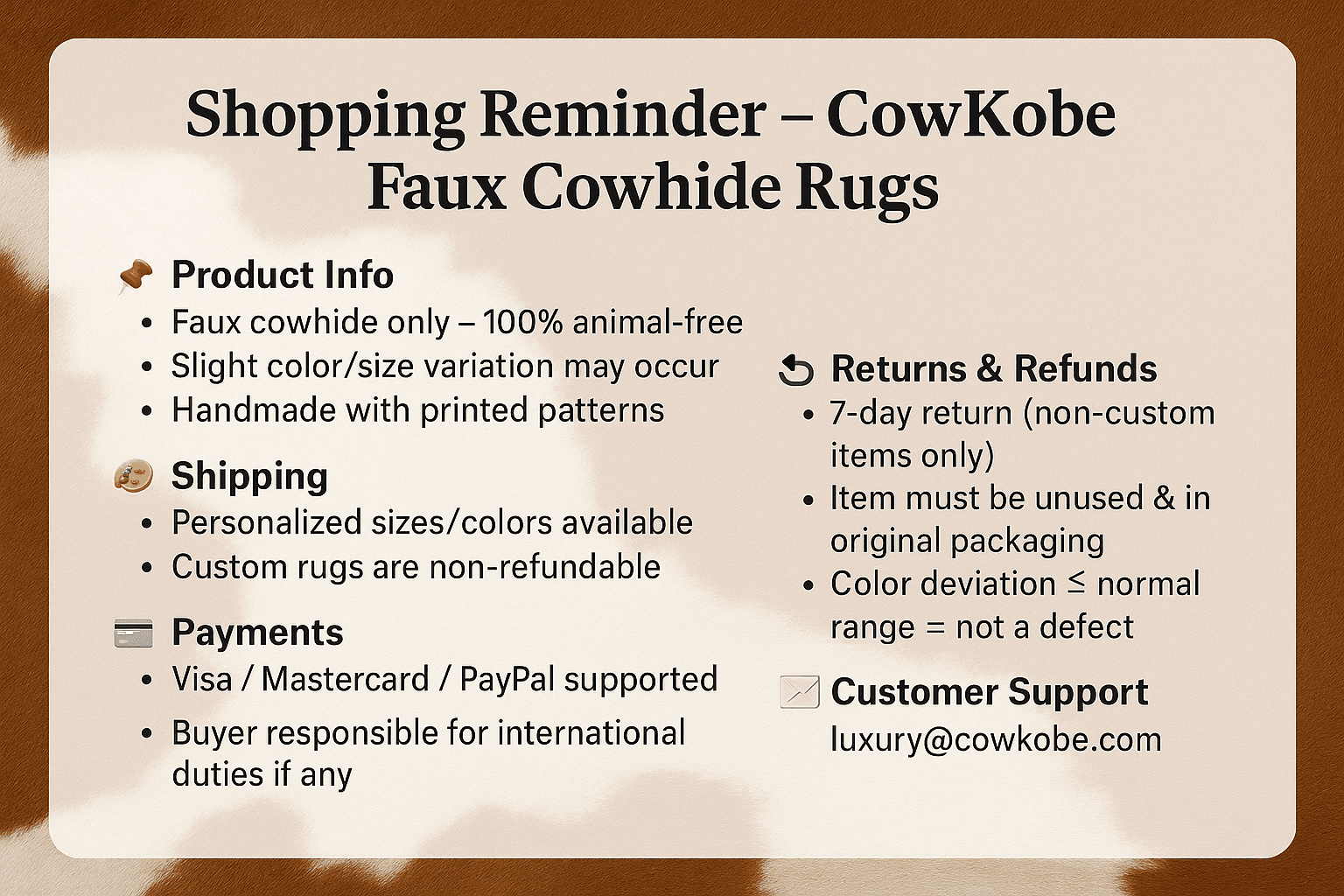 Shopping Reminder – CowKobe Faux Cowhide Rugs

Product Info
• Faux cowhide only – 100% animal-free
• Slight color/size variation may occur
• Handmade with printed patterns

Shipping
• Personalized sizes/colors available
• Custom rugs are non-refundable

Payments
• Visa / Mastercard / PayPal supported
• Buyer responsible for international duties if any

Returns & Refunds
• 7-day return (non-custom items only)
• Item must be unused & in original packaging
• Color deviation ≤ normal range = not a defect

Customer Support
luxury@cowkobe.com